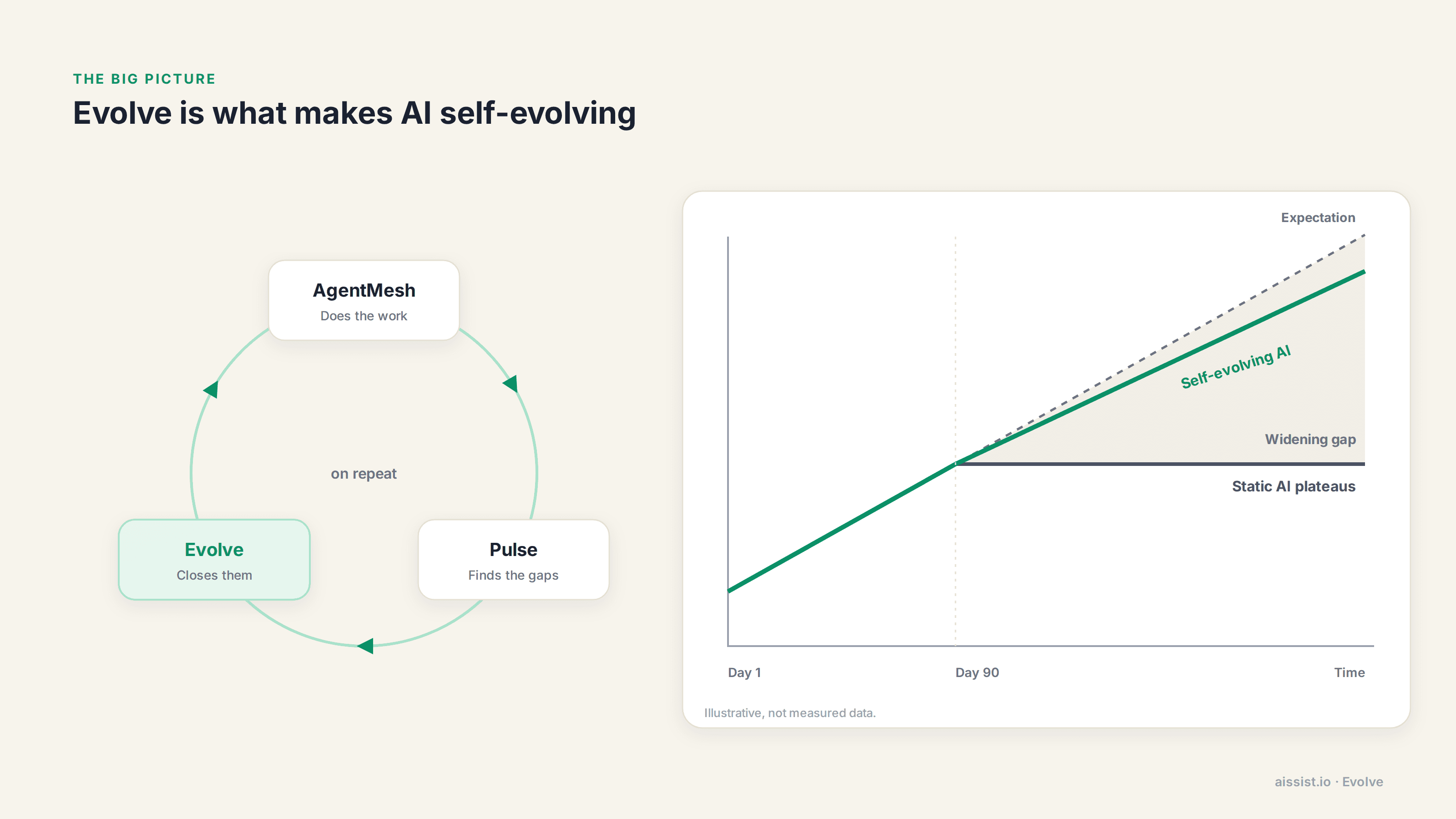 THE BIG PICTURE

Evolve is what makes AI self-evolving

AgentMesh
Does the work

on repeat

Evolve
Closes them

Pulse
Finds the gaps

Expectation

Self-evolving AI

Widening gap

Static AI plateaus

Day 1

Day 90

Time

Illustrative, not measured data.

aissist.io · Evolve